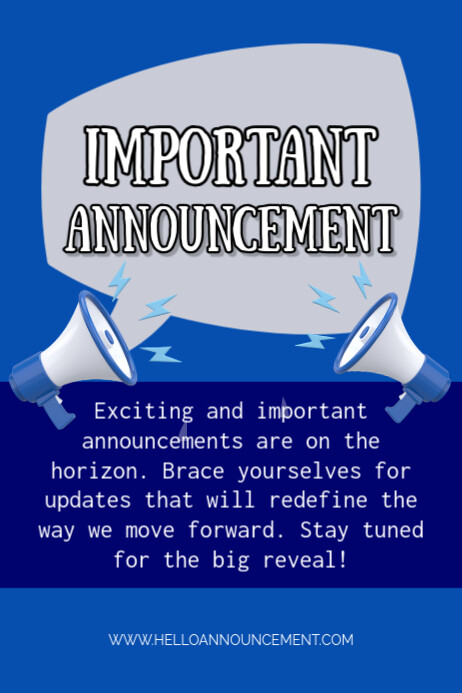 IMPORTANT ANNOUNCEMENT

Exciting and important announcements are on the horizon. Brace yourselves for updates that will redefine the way we move forward. Stay tuned for the big reveal!

WWW.HELLOANNOUNCEMENT.COM